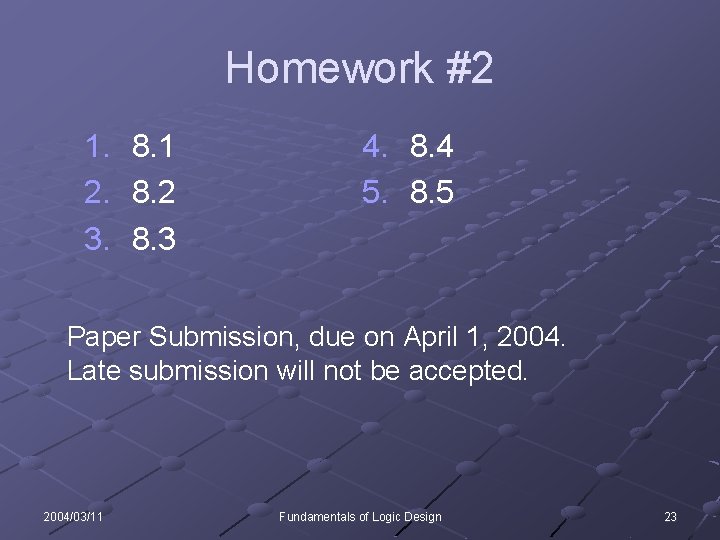 Homework #2

1. 8.1
2. 8.2
3. 8.3

4. 8.4
5. 8.5

Paper Submission, due on April 1, 2004.
Late submission will not be accepted.

2004/03/11

Fundamentals of Logic Design

23